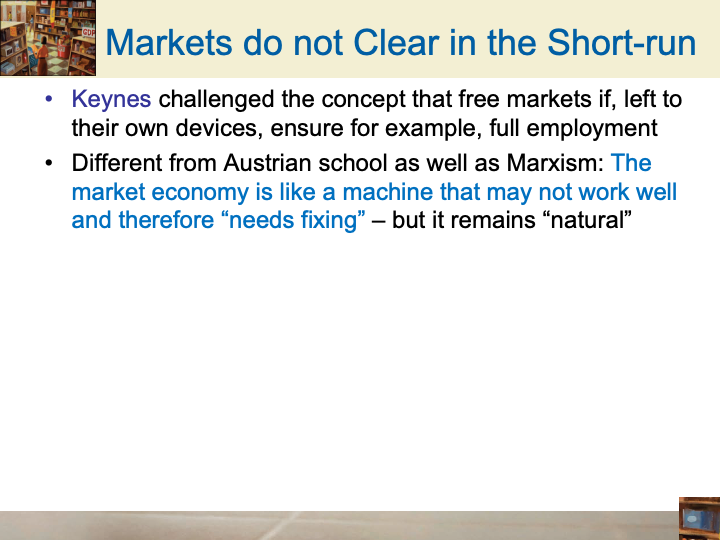 GDP

Markets do not Clear in the Short-run

• Keynes challenged the concept that free markets if, left to their own devices, ensure for example, full employment

• Different from Austrian school as well as Marxism: The market economy is like a machine that may not work well and therefore “needs fixing” – but it remains “natural”